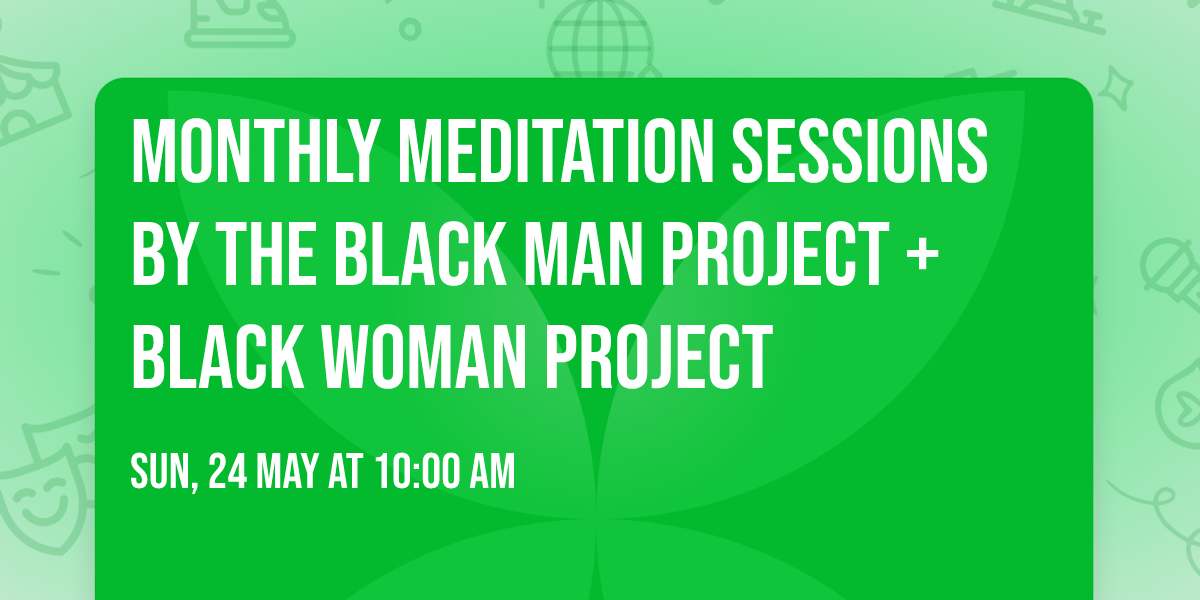 MONTHLY MEDITATION SESSIONS BY THE BLACK MAN PROJECT + BLACK WOMAN PROJECT

SUN, 24 MAY AT 10:00 AM